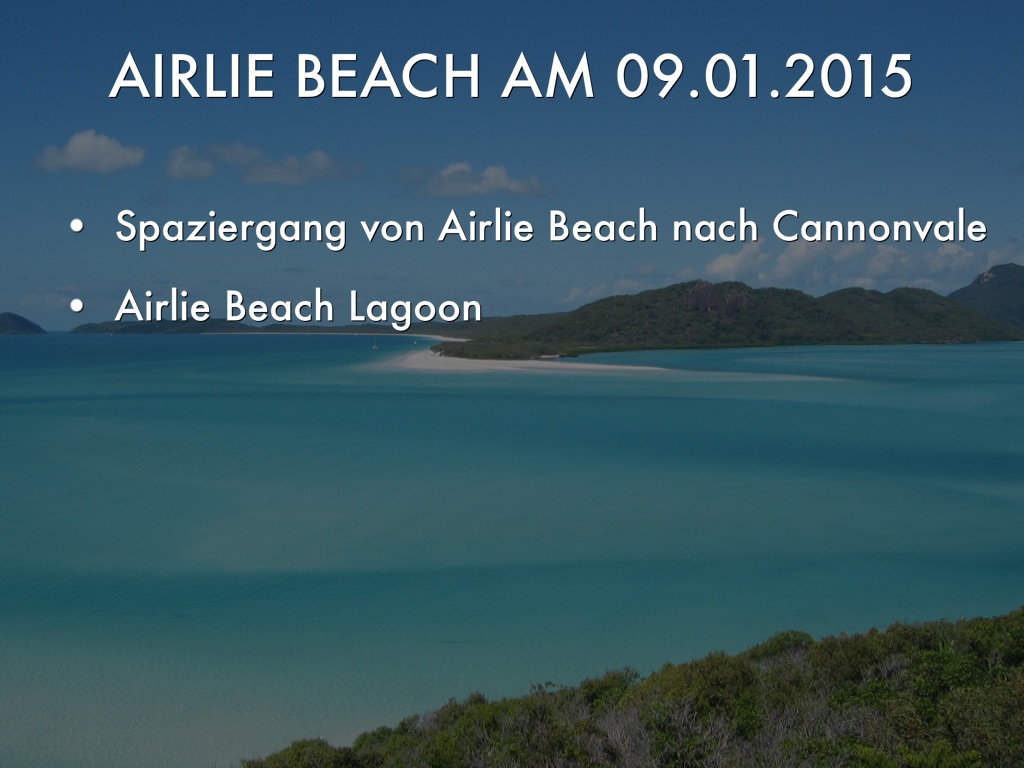 AIRLIE BEACH AM 09.01.2015

• Spaziergang von Airlie Beach nach Cannonvale

• Airlie Beach Lagoon